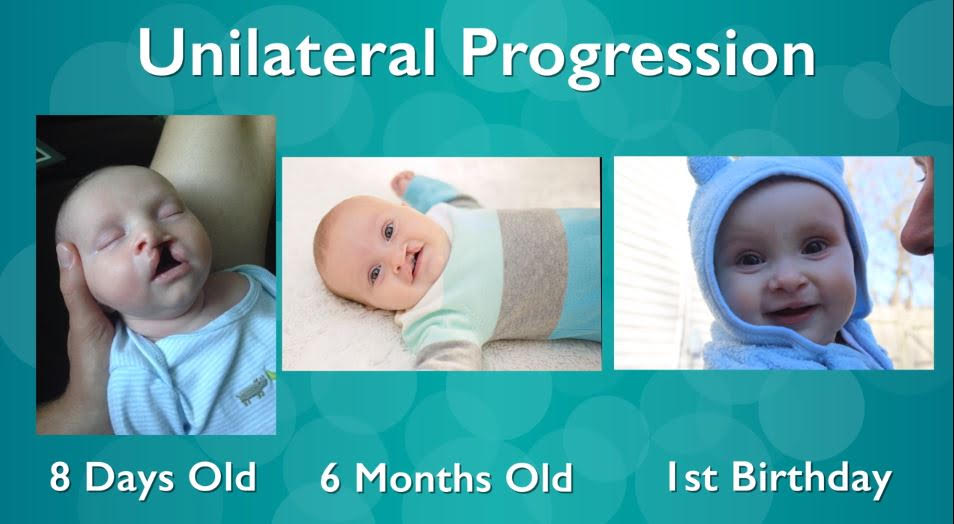 Unilateral Progression

8 Days Old

6 Months Old

1st Birthday